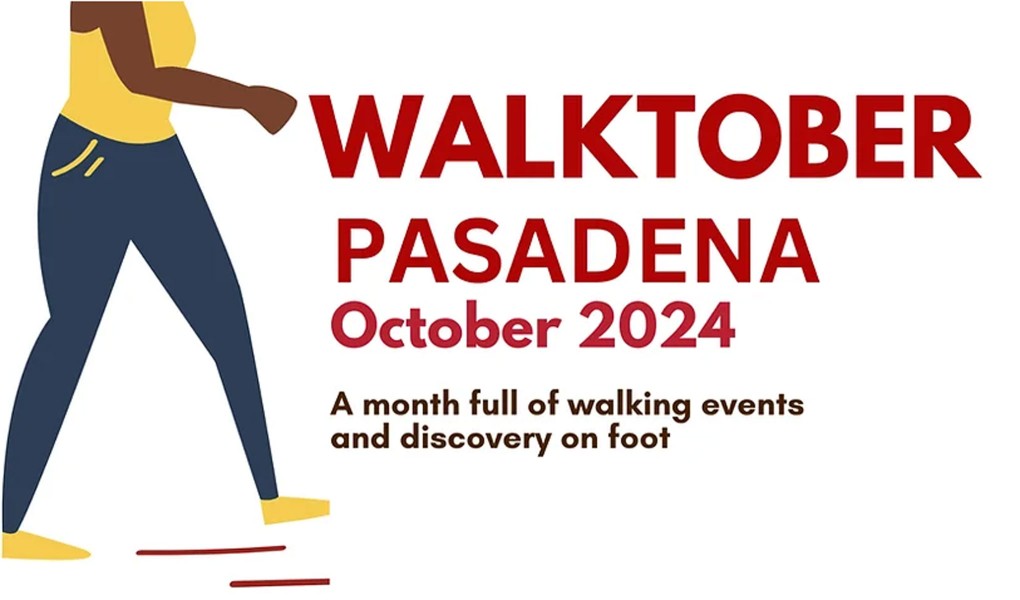 WALKTOBER
PASADENA
October 2024

A month full of walking events and discovery on foot